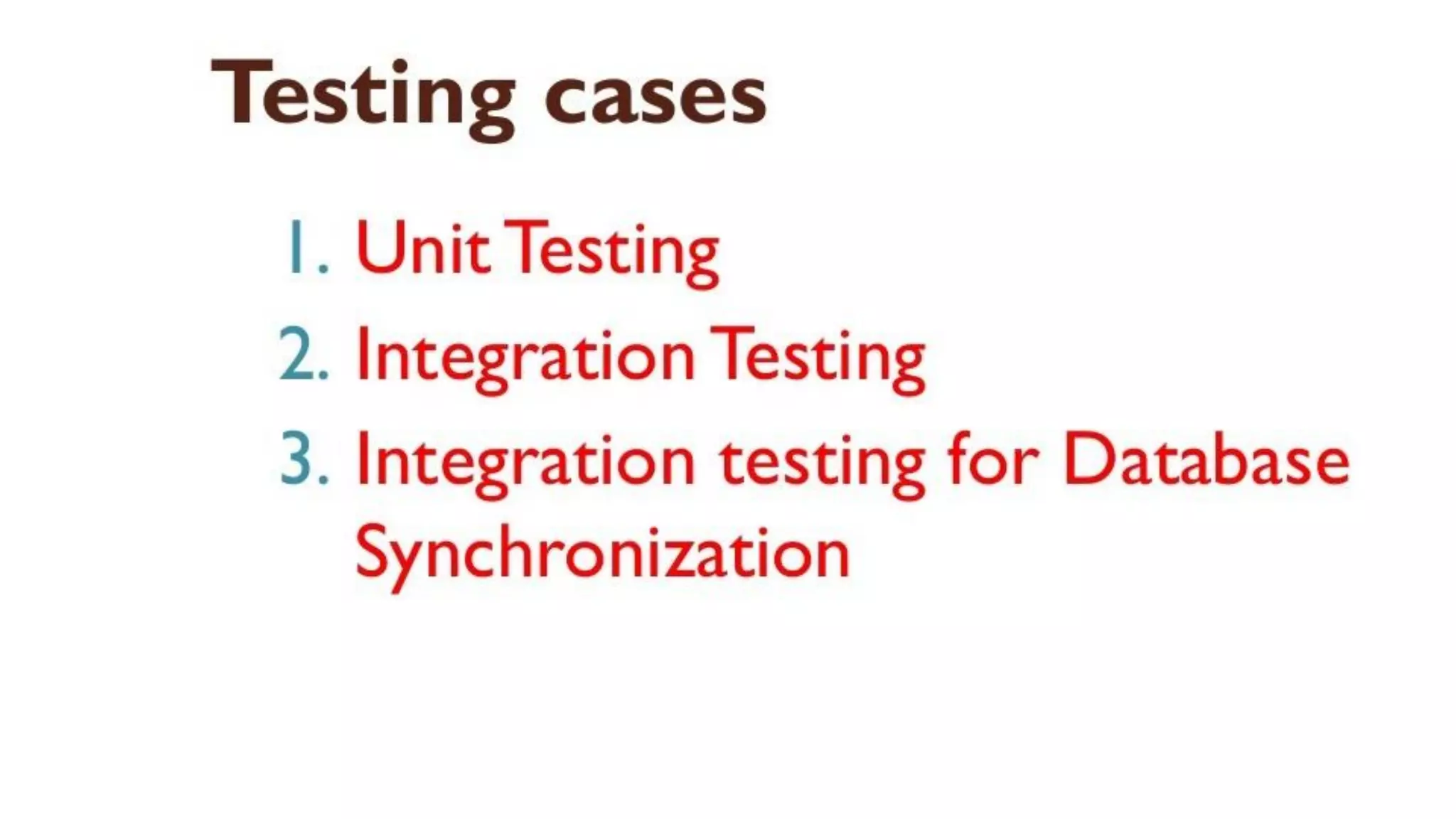 Testing cases

1. Unit Testing
2. Integration Testing
3. Integration testing for Database Synchronization